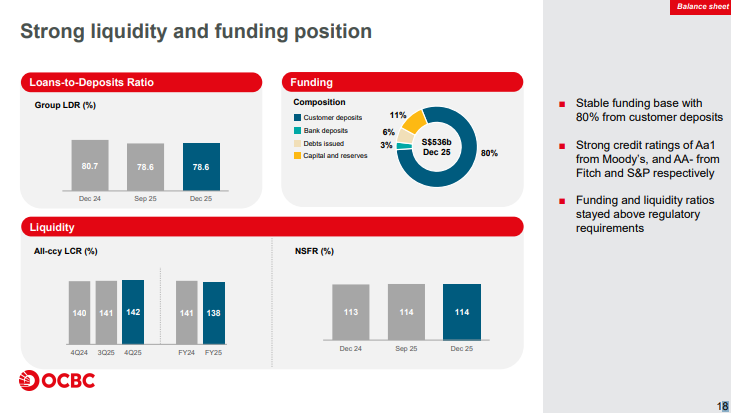 Balance sheet

Strong liquidity and funding position

Loans-to-Deposits Ratio

Group LDR (%)

80.7 78.6 78.6

Dec 24 Sep 25 Dec 25

Funding

Composition

Customer deposits
Bank deposits
Debts issued
Capital and reserves

11%
6%
3%
S$536b
Dec 25
80%

Liquidity

All-ccy LCR (%)

140 141 142 141 138

4Q24 3Q25 4Q25 FY24 FY25

NSFR (%)

113 114 114

Dec 24 Sep 25 Dec 25

Stable funding base with 80% from customer deposits

Strong credit ratings of Aa1 from Moody's, and AA- from Fitch and S&P respectively

Funding and liquidity ratios stayed above regulatory requirements

OCBC

18